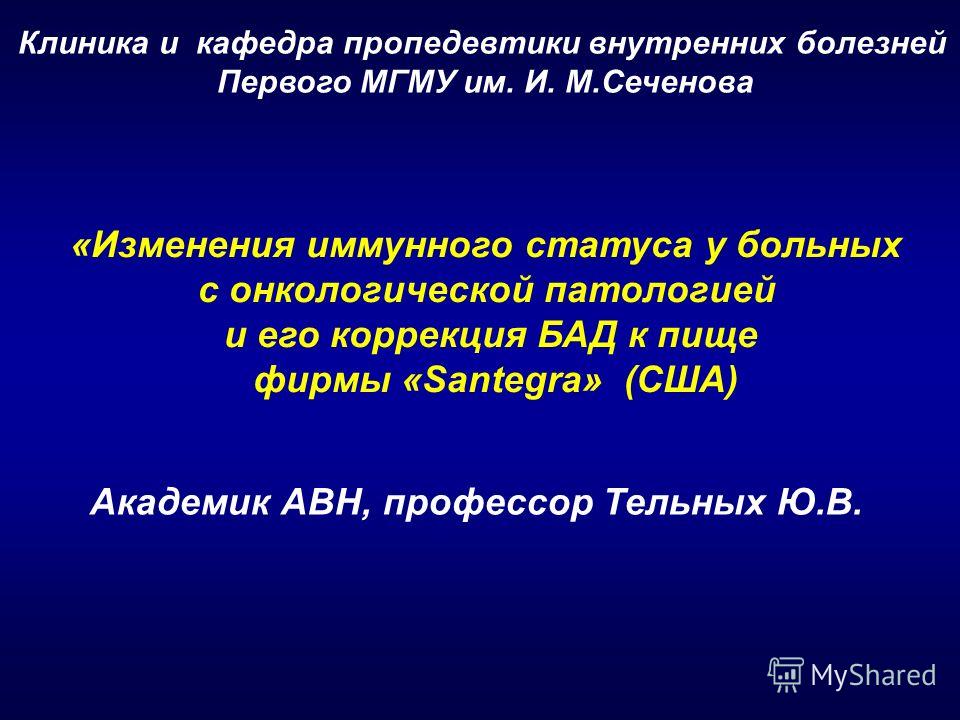 Клиника и кафедра пропедевтики внутренних болезней Первого МГМУ им. И. М.Сеченова

«Изменения иммунного статуса у больных с онкологической патологией и его коррекция БАД к пище фирмы «Santegra» (США)

Академик АВН, профессор Тельных Ю.В.

MyShared